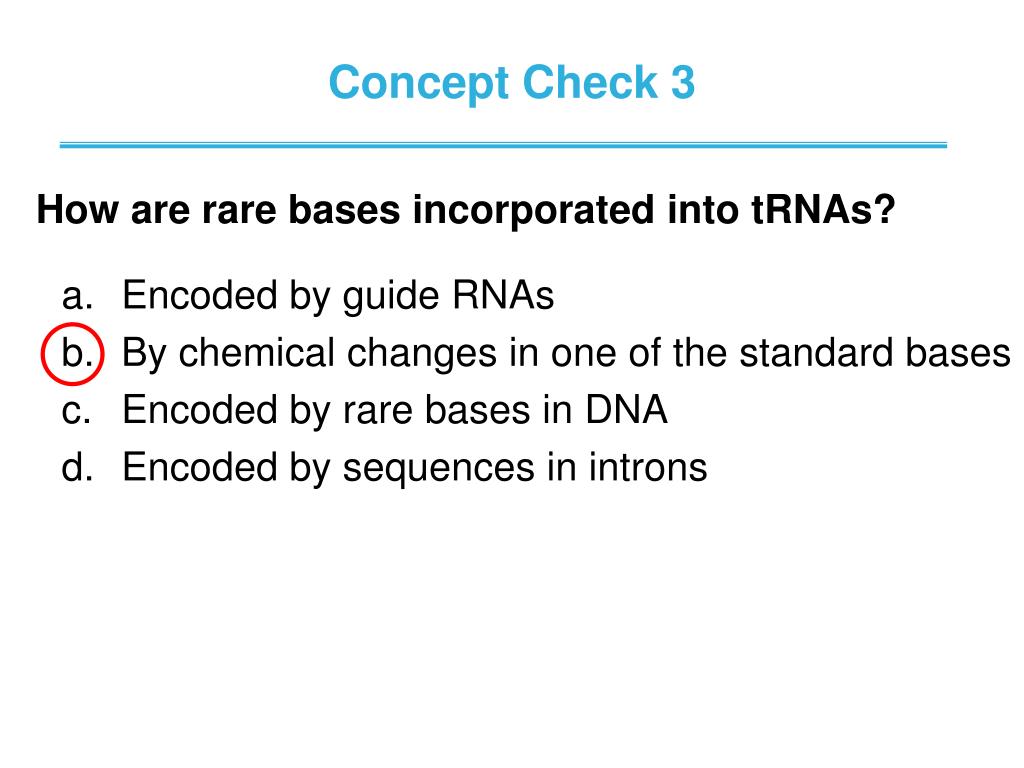 Concept Check 3

How are rare bases incorporated into tRNAs?

a. Encoded by guide RNAs
b. By chemical changes in one of the standard bases
c. Encoded by rare bases in DNA
d. Encoded by sequences in introns